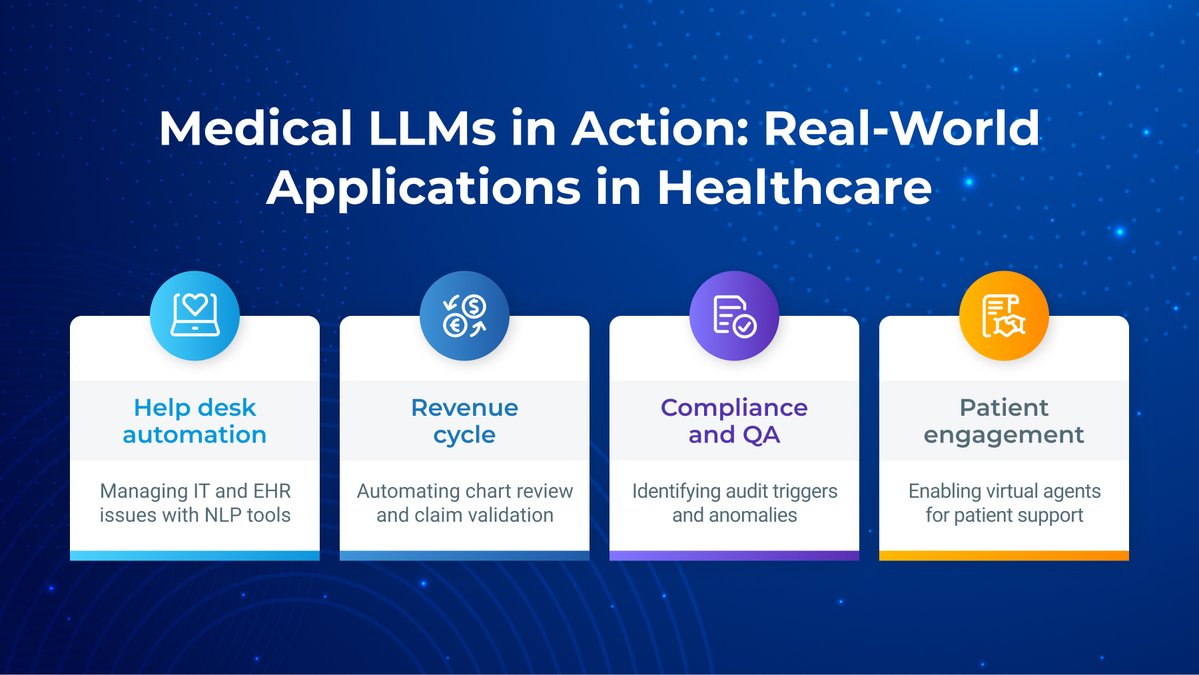 Medical LLMs in Action: Real-World Applications in Healthcare

Help desk automation

Managing IT and EHR issues with NLP tools

Revenue cycle

Automating chart review and claim validation

Compliance and QA

Identifying audit triggers and anomalies

Patient engagement

Enabling virtual agents for patient support